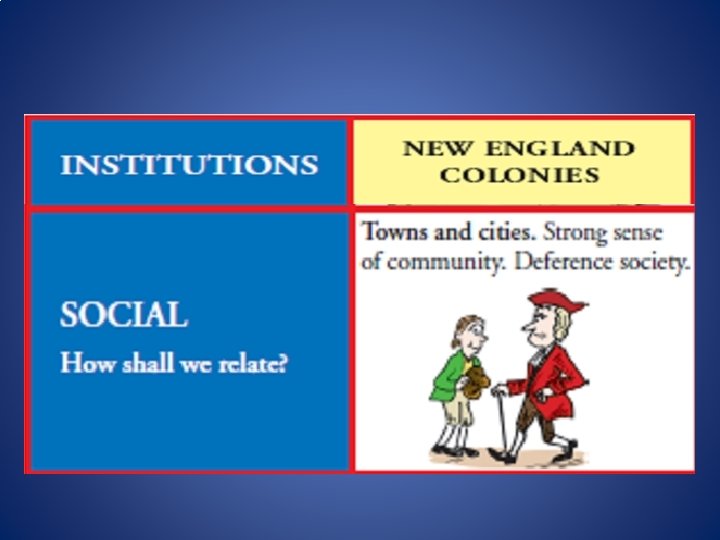 | INSTITUTIONS | NEW ENGLAND COLONIES |
|---|---|
| SOCIAL How shall we relate? | Towns and cities. Strong sense of community. Deference society. |